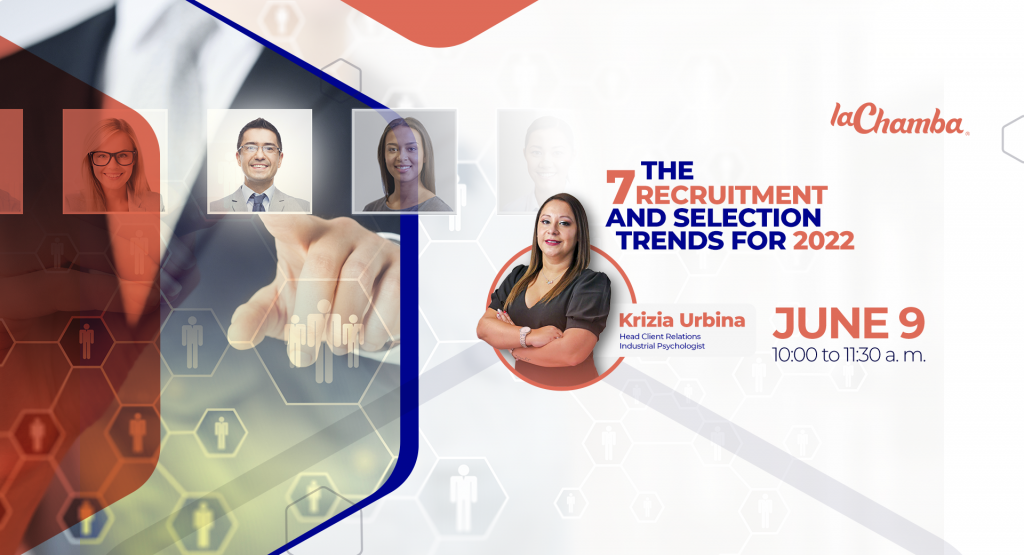 laChamba

THE 7 RECRUITMENT AND SELECTION TRENDS FOR 2022

Krizia Urbina
Head Client Relations
Industrial Psychologist

JUNE 9
10:00 to 11:30 a. m.